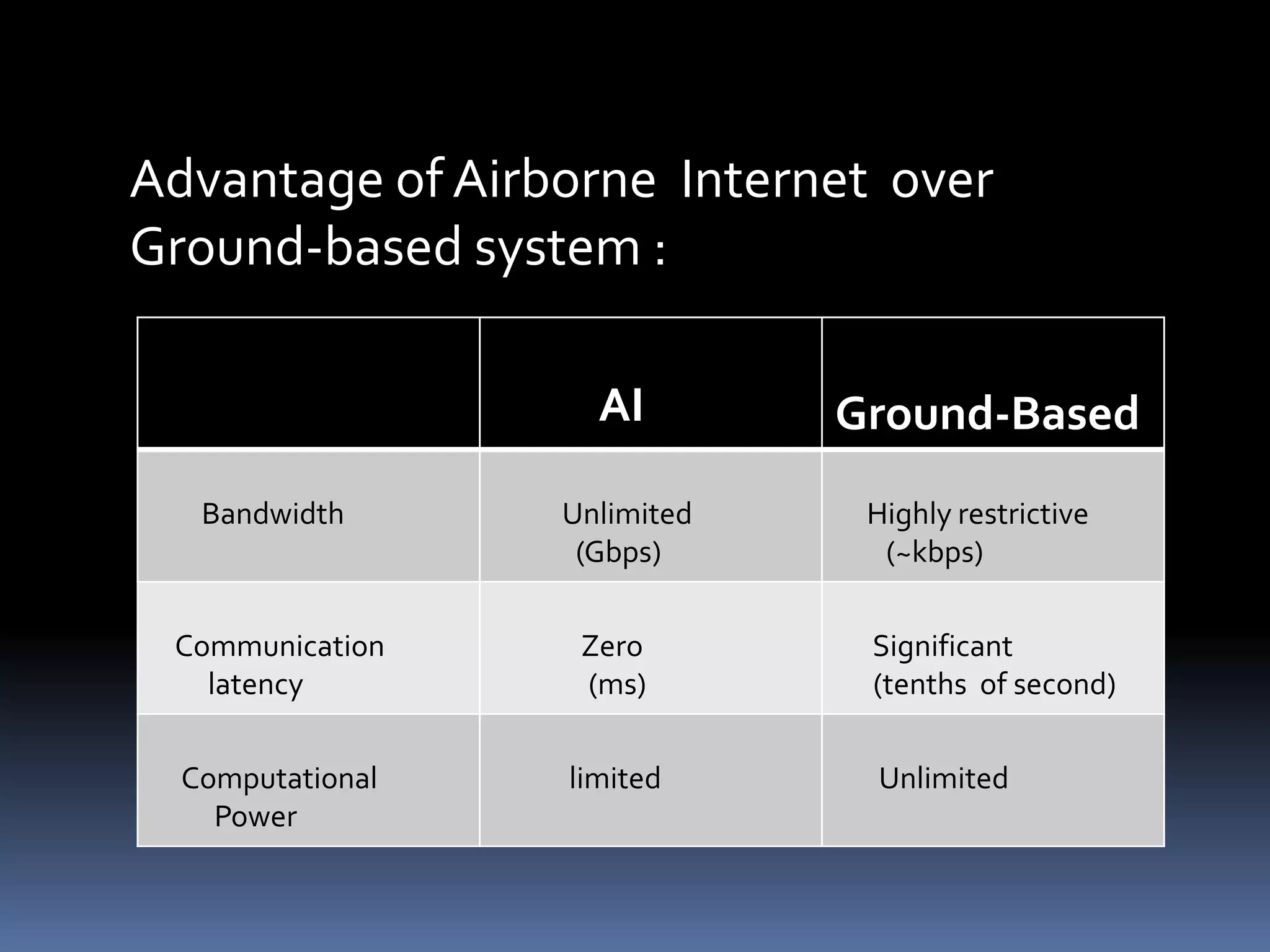 Advantage of Airborne Internet over Ground-based system :

| | AI | Ground-Based |
|---|---|---|
| Bandwidth | Unlimited (Gbps) | Highly restrictive (~kbps) |
| Communication latency | Zero (ms) | Significant (tenths of second) |
| Computational Power | limited | Unlimited |